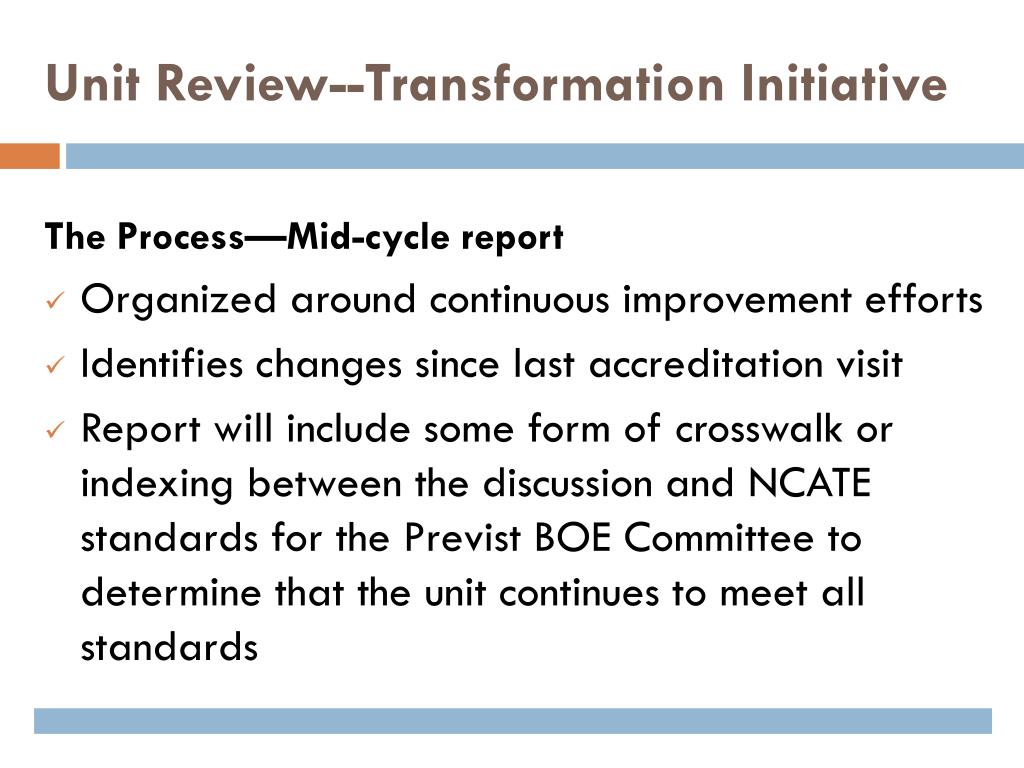 Unit Review--Transformation Initiative

The Process—Mid-cycle report

✓ Organized around continuous improvement efforts

✓ Identifies changes since last accreditation visit

✓ Report will include some form of crosswalk or indexing between the discussion and NCATE standards for the Previst BOE Committee to determine that the unit continues to meet all standards